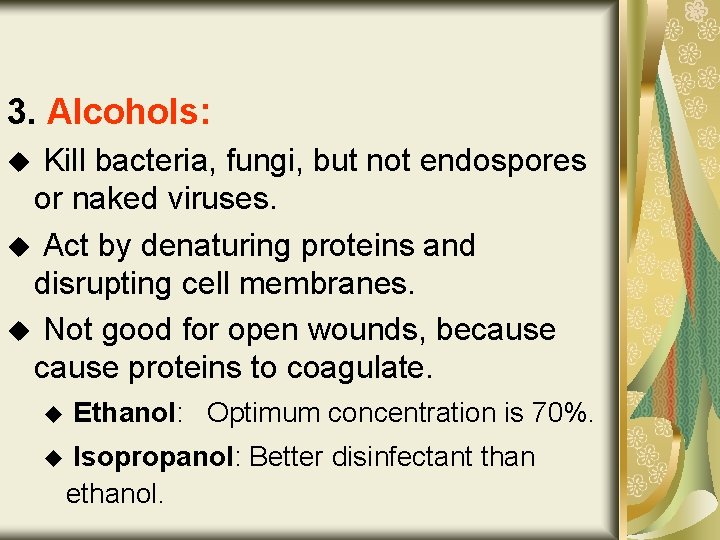 3. Alcohols:

◆ Kill bacteria, fungi, but not endospores or naked viruses.

◆ Act by denaturing proteins and disrupting cell membranes.

◆ Not good for open wounds, because cause proteins to coagulate.

◆ Ethanol: Optimum concentration is 70%.

◆ Isopropanol: Better disinfectant than ethanol.